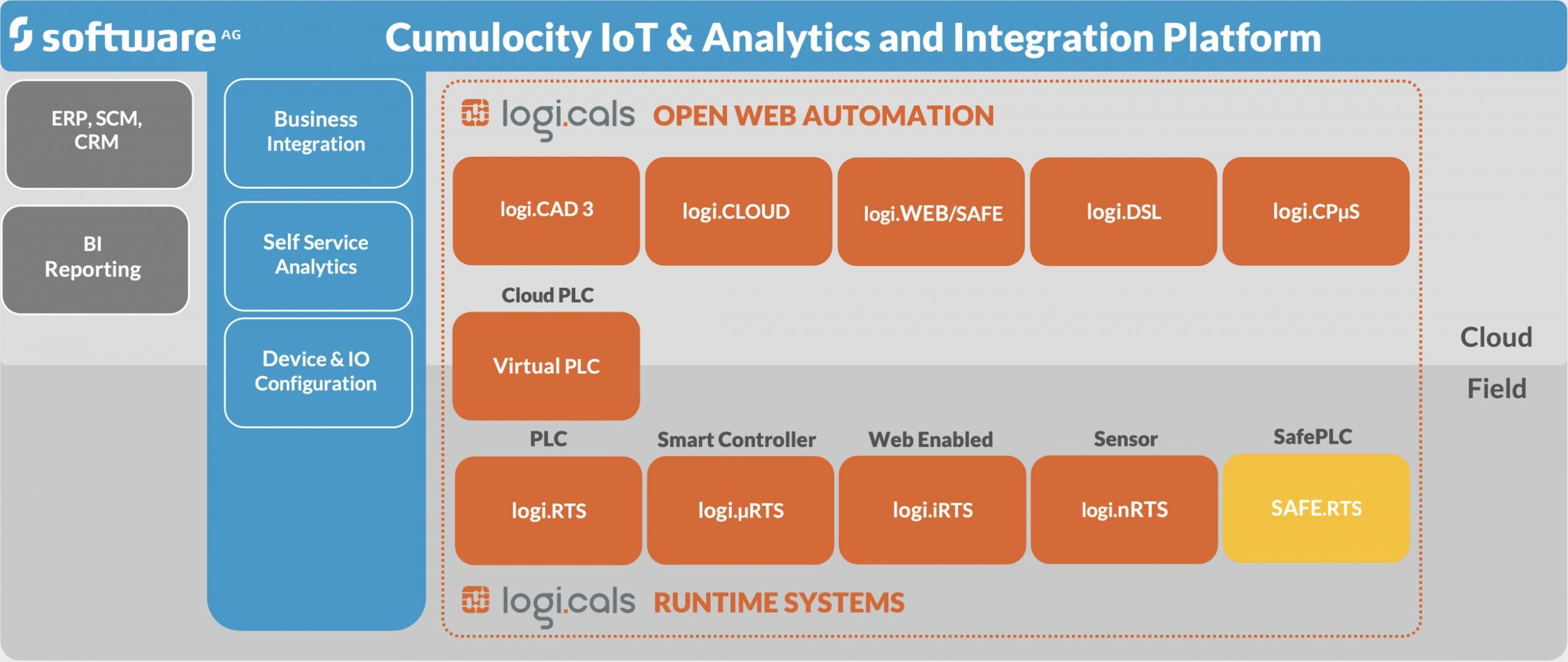 software AG Cumulocity IoT & Analytics and Integration Platform

ERP, SCM, CRM

BI Reporting

Business Integration

Self Service Analytics

Device & IO Configuration

logi.cals OPEN WEB AUTOMATION

logi.CAD 3

logi.CLOUD

logi.WEB/SAFE

logi.DSL

logi.CPµS

Cloud PLC

Virtual PLC

Cloud

Field

PLC

Smart Controller

Web Enabled

Sensor

SafePLC

logi.RTS

logi.µRTS

logi.iRTS

logi.nRTS

SAFE.RTS

logi.cals RUNTIME SYSTEMS